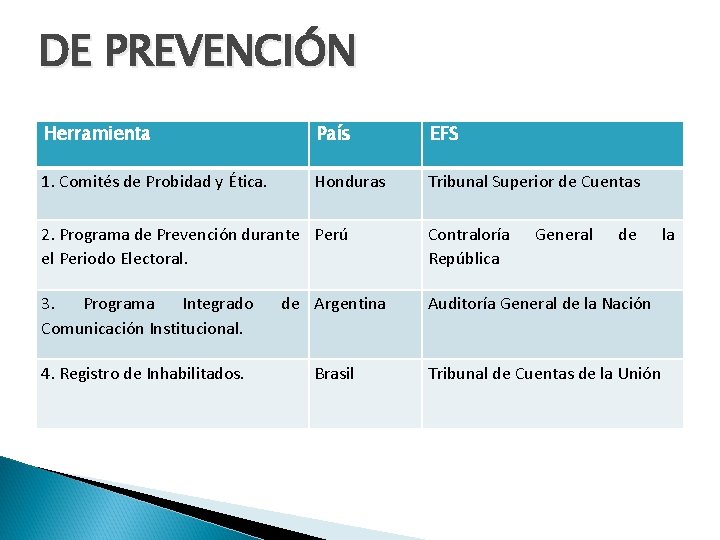 DE PREVENCIÓN

| Herramienta | País | EFS |
|---|---|---|
| 1. Comités de Probidad y Ética. | Honduras | Tribunal Superior de Cuentas |
| 2. Programa de Prevención durante el Periodo Electoral. | Perú | Contraloría General de la República |
| 3. Programa Integrado de Comunicación Institucional. | Argentina | Auditoría General de la Nación |
| 4. Registro de Inhabilitados. | Brasil | Tribunal de Cuentas de la Unión |